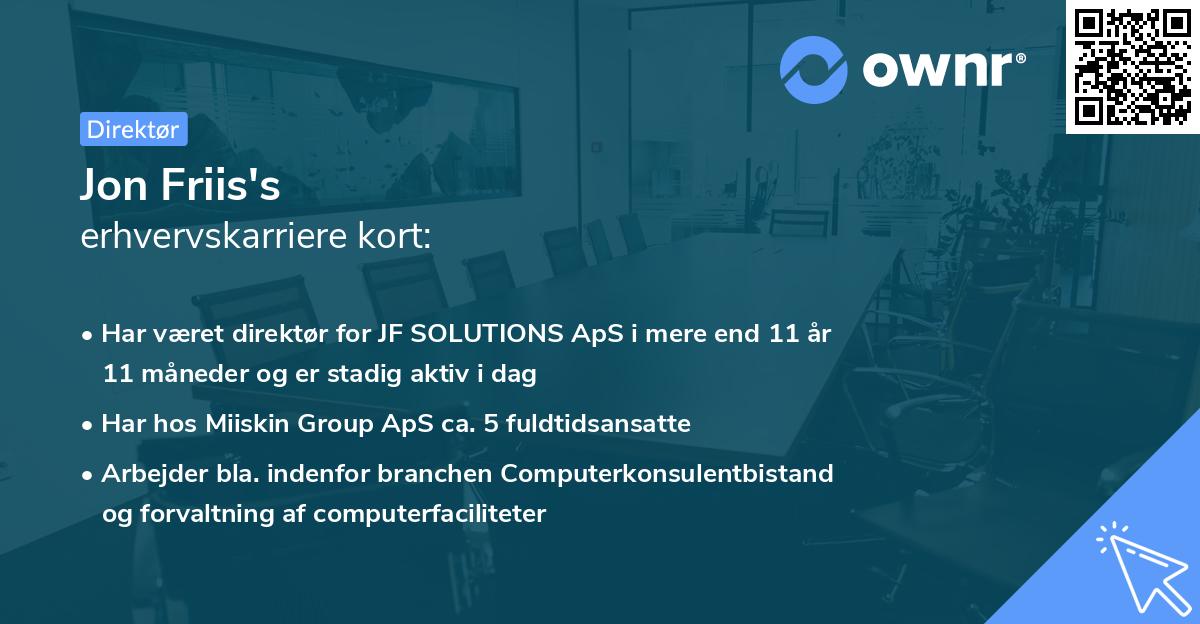 ownr®

Direktør

Jon Friis's
erhvervskarriere kort:

• Har været direktør for JF SOLUTIONS ApS i mere end 11 år 11 måneder og er stadig aktiv i dag
• Har hos Miiskin Group ApS ca. 5 fuldtidsansatte
• Arbejder bla. indenfor branchen Computerkonsulentbistand og forvaltning af computerfaciliteter